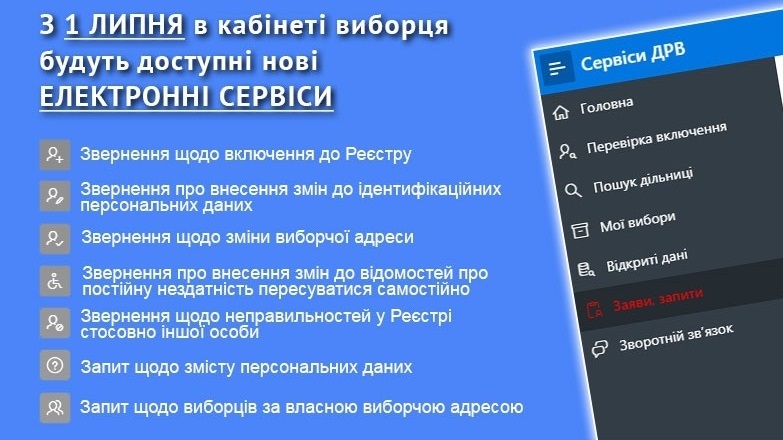 З 1 ЛИПНЯ в кабінеті виборця будуть доступні нові ЕЛЕКТРОННІ СЕРВІСИ

Звернення щодо включення до Реєстру

Звернення про внесення змін до ідентифікаційних персональних даних

Звернення щодо зміни виборчої адреси

Звернення про внесення змін до відомостей про постійну нездатність пересуватися самостійно

Звернення щодо неправильностей у Реєстрі стосовно іншої особи

Запит щодо змісту персональних даних

Запит щодо виборців за власною виборчою адресою

Сервіси ДРВ

Головна

Перевірка включення

Пошук дільниці

Мої вибори

Відкриті дані

Заяви, запити

Зворотній зв'язок